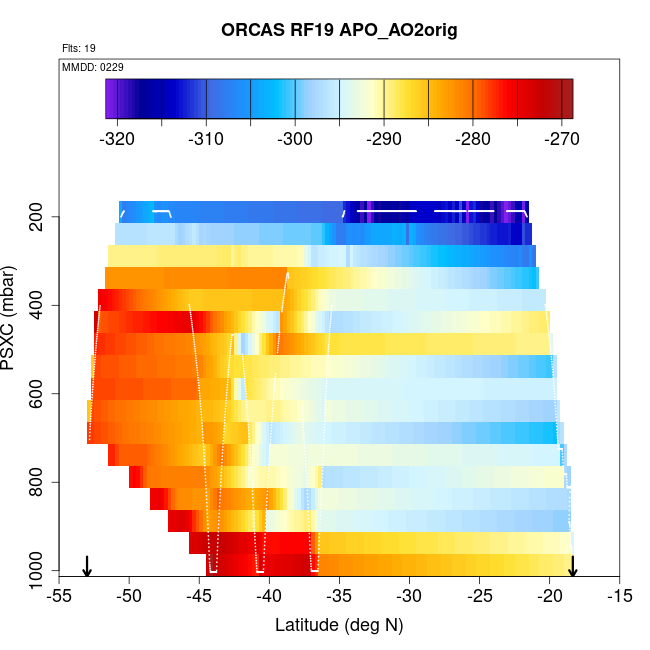 ORCAS RF19 APO_AO2orig

Flts: 19

MMDD: 0229

-320 -310 -300 -290 -280 -270

PSXC (mbar)

200
400
600
800
1000

-55 -50 -45 -40 -35 -30 -25 -20 -15

Latitude (deg N)